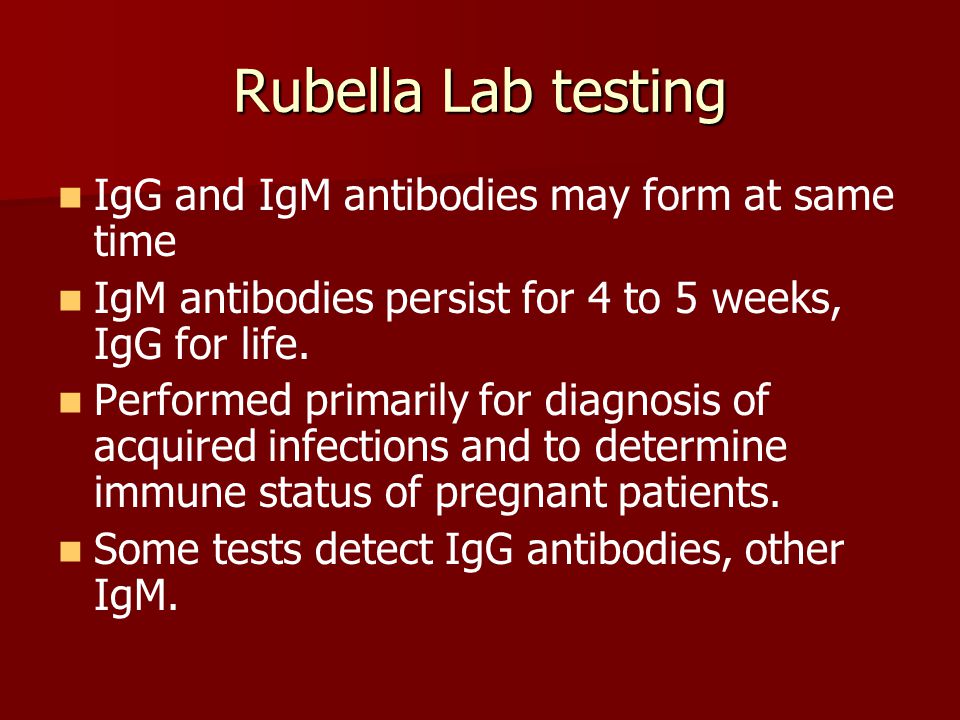 Rubella Lab testing

- IgG and IgM antibodies may form at same time
- IgM antibodies persist for 4 to 5 weeks, IgG for life.
- Performed primarily for diagnosis of acquired infections and to determine immune status of pregnant patients.
- Some tests detect IgG antibodies, other IgM.